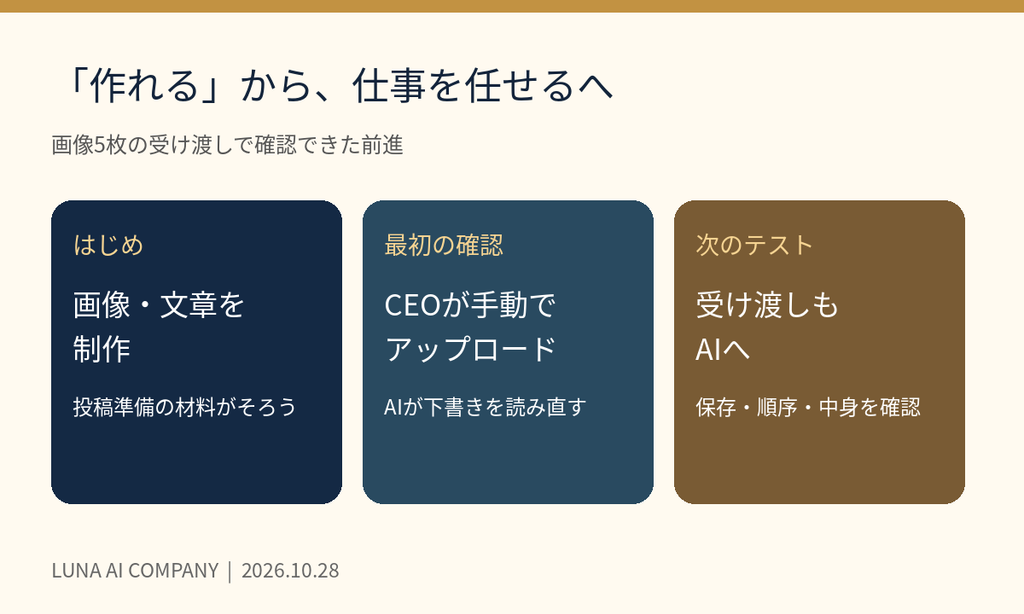 「作れる」から、仕事を任せるへ

画像5枚の受け渡しで確認できた前進

はじめ

画像・文章を
制作

投稿準備の材料がそろう

最初の確認

CEOが手動で
アップロード

AIが下書きを読み直す

次のテスト

受け渡しも
AIへ

保存・順序・中身を確認

LUNA AI COMPANY | 2026.10.28